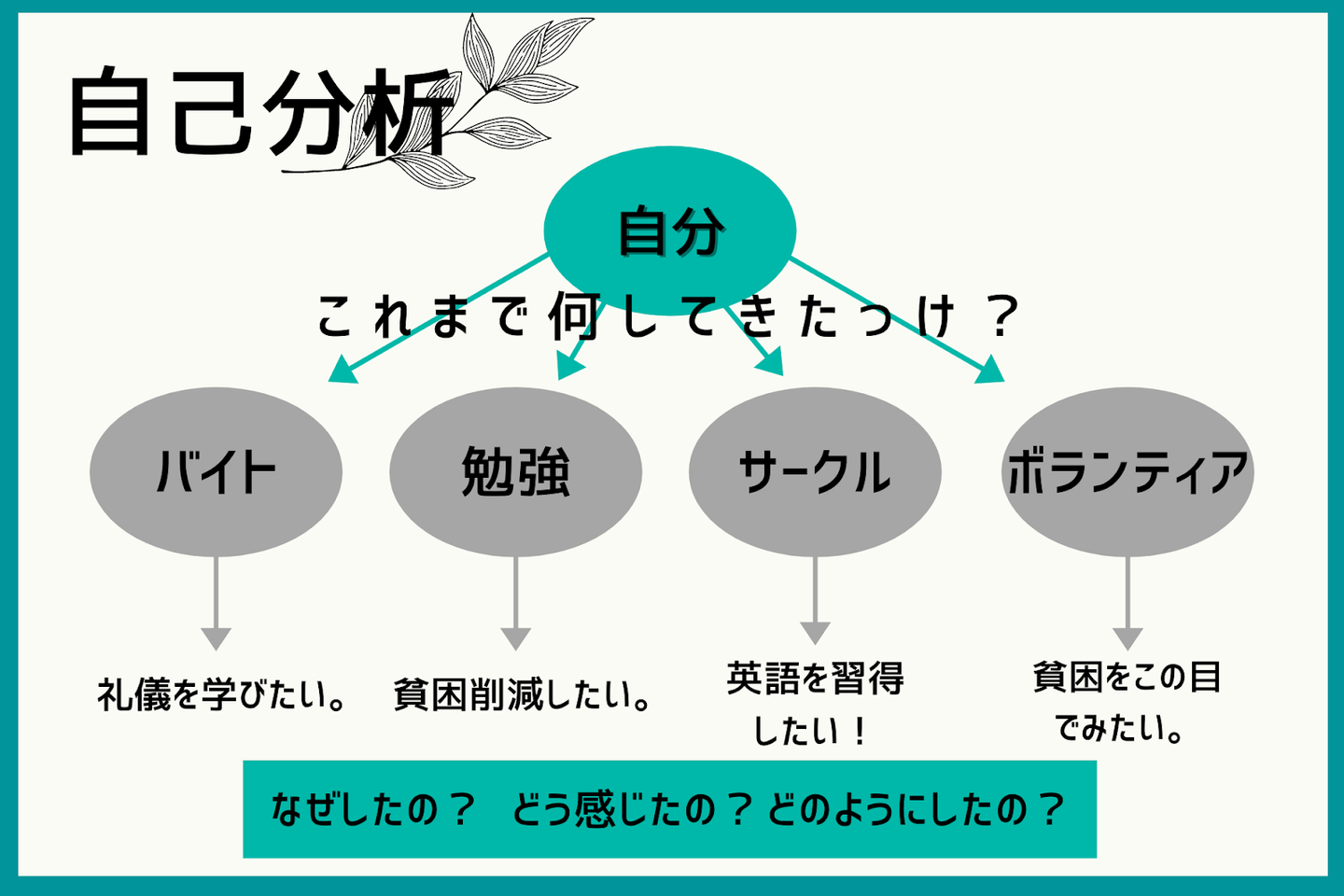 自己分析

自分

これまで何してきたっけ？

バイト

勉強

サークル

ボランティア

礼儀を学びたい。

貧困削減したい。

英語を習得したい！

貧困をこの目でみたい。

なぜしたの？　どう感じたの？どのようにしたの？